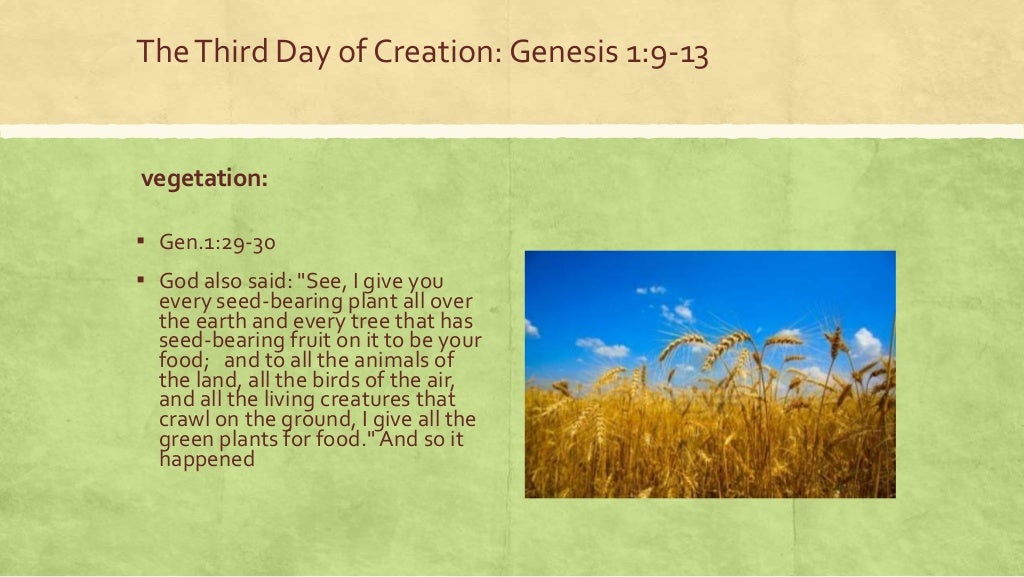 The Third Day of Creation: Genesis 1:9-13

vegetation:

▪ Gen.1:29-30

▪ God also said: "See, I give you every seed-bearing plant all over the earth and every tree that has seed-bearing fruit on it to be your food; and to all the animals of the land, all the birds of the air, and all the living creatures that crawl on the ground, I give all the green plants for food." And so it happened